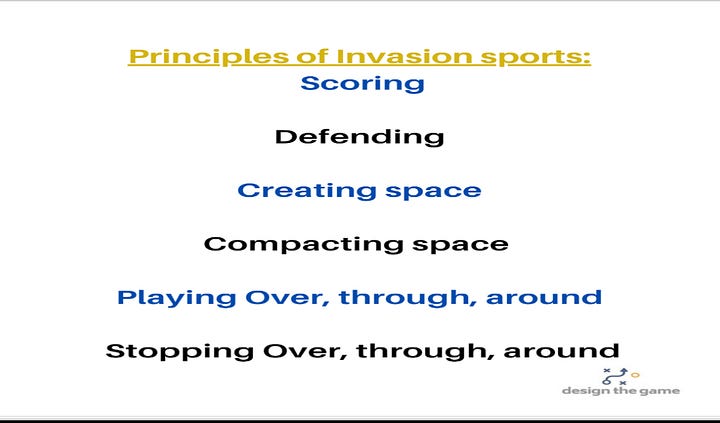 Principles of Invasion sports:
Scoring

Defending

Creating space

Compacting space

Playing Over, through, around

Stopping Over, through, around

design the game